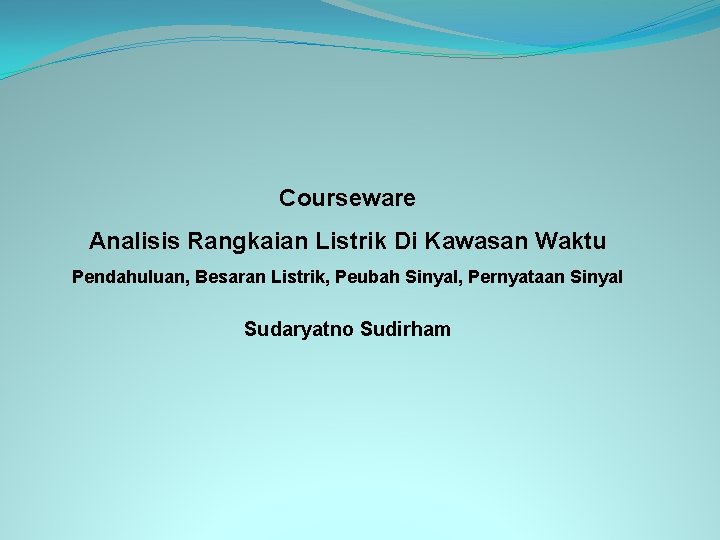 Courseware

Analisis Rangkaian Listrik Di Kawasan Waktu

Pendahuluan, Besaran Listrik, Peubah Sinyal, Pernyataan Sinyal

Sudaryatno Sudirham